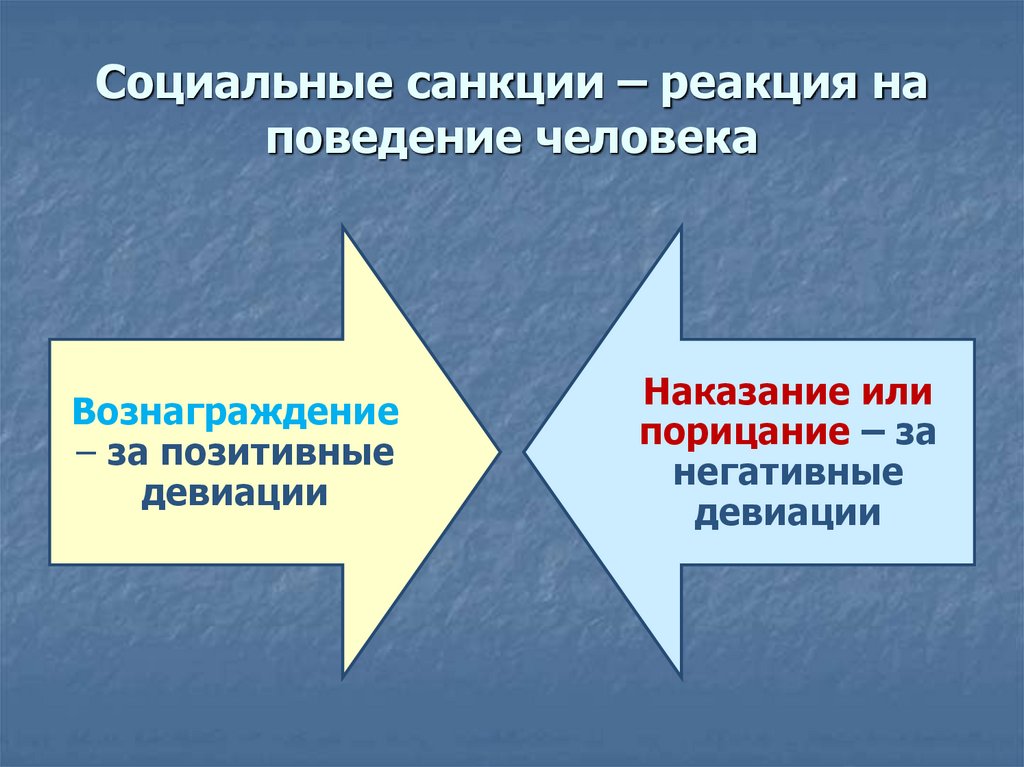 Социальные санкции – реакция на поведение человека

Вознаграждение – за позитивные девиации

Наказание или порицание – за негативные девиации